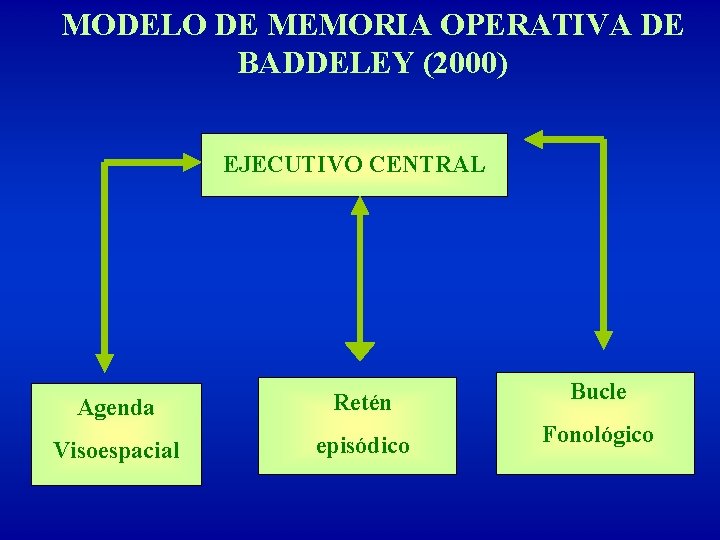 MODELO DE MEMORIA OPERATIVA DE BADDELEY (2000)

EJECUTIVO CENTRAL

Agenda Visoespacial

Retén episódico

Bucle Fonológico